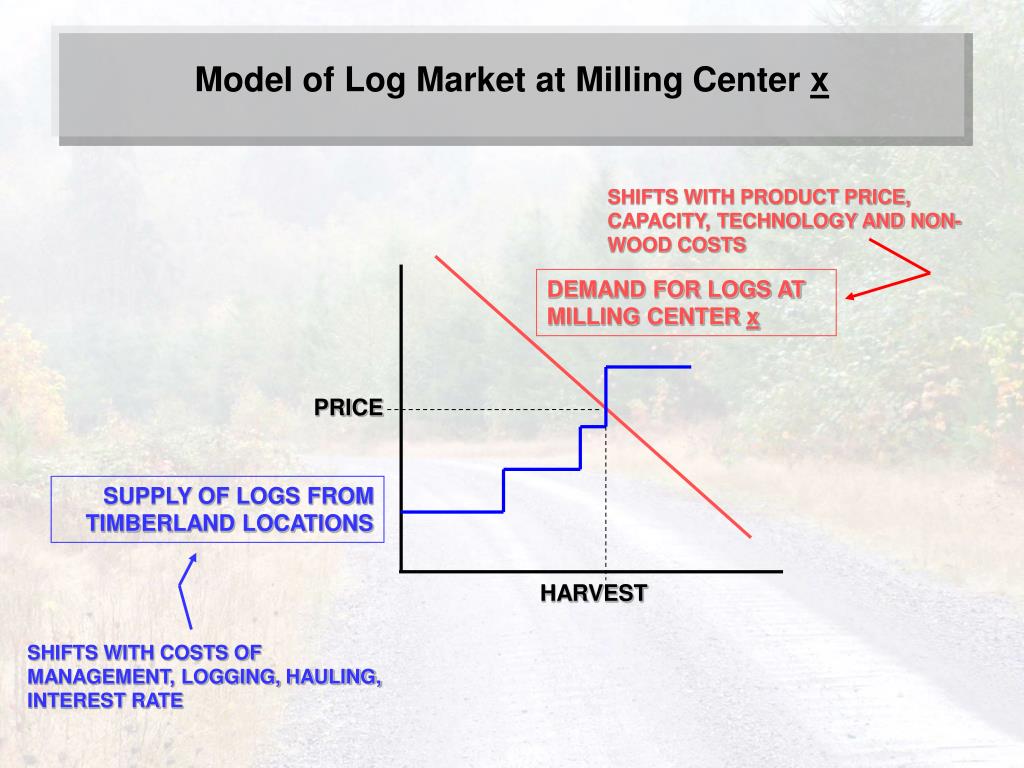 Model of Log Market at Milling Center x

SHIFTS WITH PRODUCT PRICE, CAPACITY, TECHNOLOGY AND NON-WOOD COSTS

DEMAND FOR LOGS AT MILLING CENTER x

PRICE

SUPPLY OF LOGS FROM TIMBERLAND LOCATIONS

HARVEST

SHIFTS WITH COSTS OF MANAGEMENT, LOGGING, HAULING, INTEREST RATE